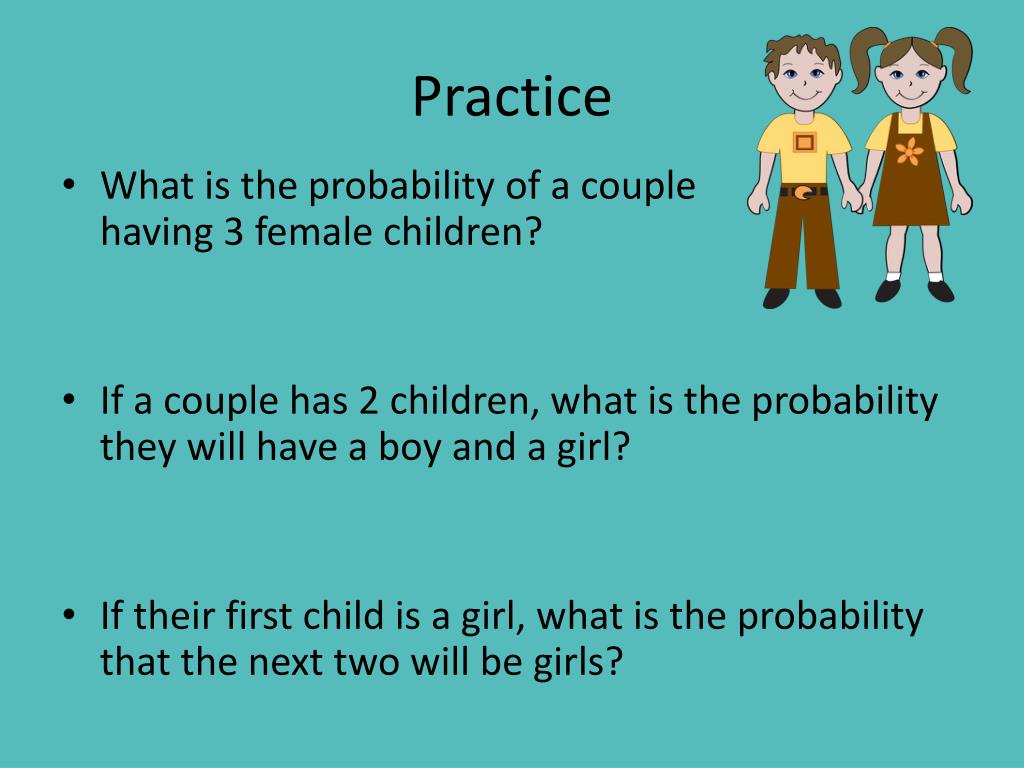 Practice

• What is the probability of a couple having 3 female children?

• If a couple has 2 children, what is the probability they will have a boy and a girl?

• If their first child is a girl, what is the probability that the next two will be girls?